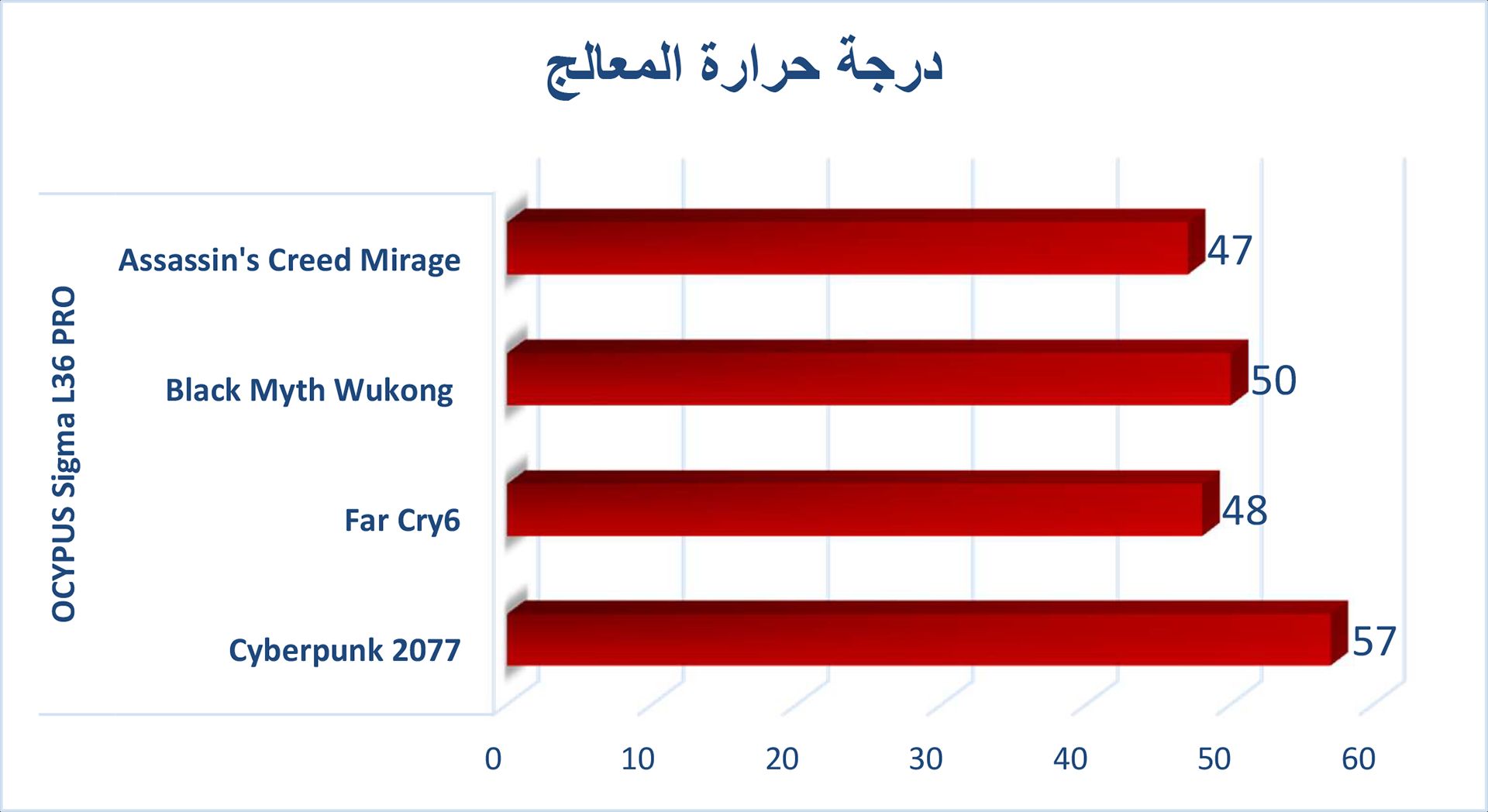 درجة حرارة المعالج

OCYPUS Sigma L36 PRO

Assassin's Creed Mirage
47

Black Myth Wukong
50

Far Cry6
48

Cyberpunk 2077
57

0
10
20
30
40
50
60